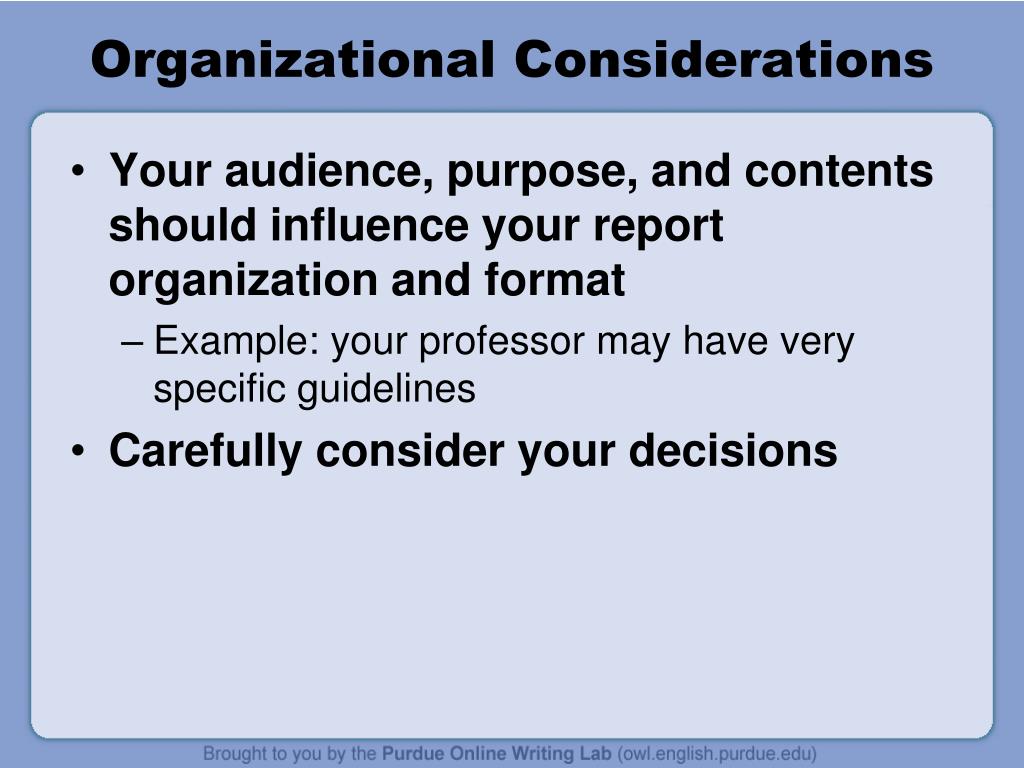 Organizational Considerations

• Your audience, purpose, and contents should influence your report organization and format

– Example: your professor may have very specific guidelines

• Carefully consider your decisions

Brought to you by the Purdue Online Writing Lab (owl.english.purdue.edu)